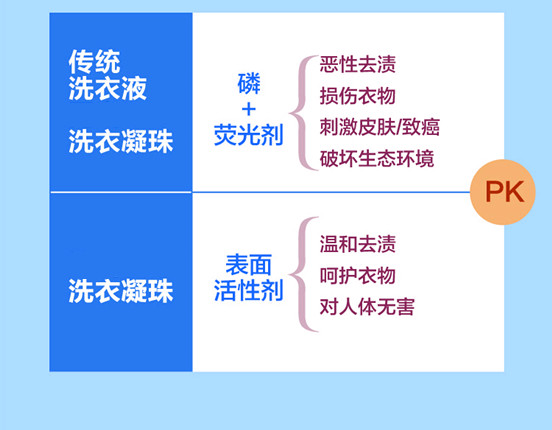 传统
洗衣液

洗衣凝珠

磷
+
荧光剂

恶性去渍
损伤衣物
刺激皮肤/致癌
破坏生态环境

PK

洗衣凝珠

表面
活性剂

温和去渍
呵护衣物
对人体无害